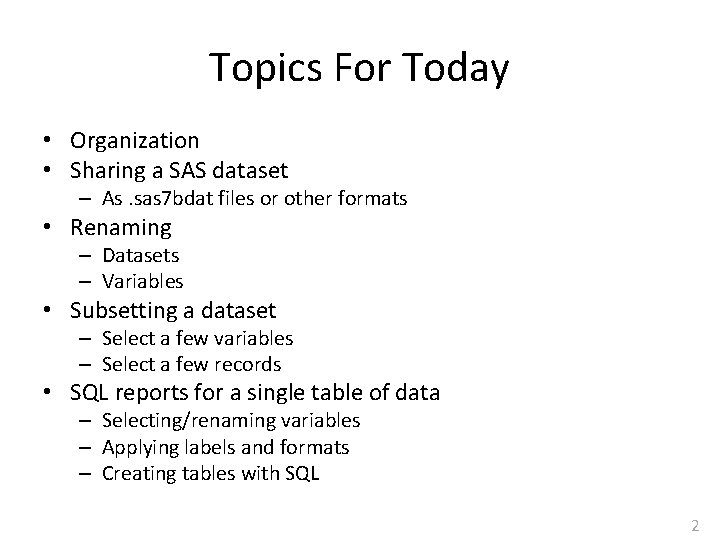 Topics For Today

• Organization
• Sharing a SAS dataset
 – As .sas7bdat files or other formats
• Renaming
 – Datasets
 – Variables
• Subsetting a dataset
 – Select a few variables
 – Select a few records
• SQL reports for a single table of data
 – Selecting/renaming variables
 – Applying labels and formats
 – Creating tables with SQL

2